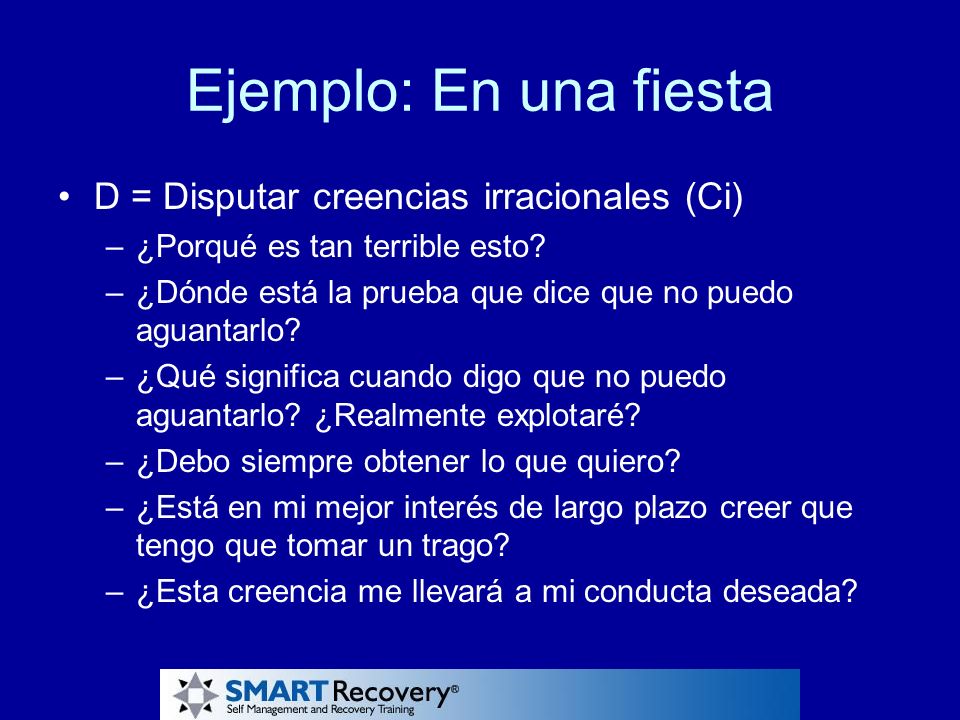 Ejemplo: En una fiesta

• D = Disputar creencias irracionales (Ci)
– ¿Porqué es tan terrible esto?
– ¿Dónde está la prueba que dice que no puedo aguantarlo?
– ¿Qué significa cuando digo que no puedo aguantarlo? ¿Realmente explotaré?
– ¿Debo siempre obtener lo que quiero?
– ¿Está en mi mejor interés de largo plazo creer que tengo que tomar un trago?
– ¿Esta creencia me llevará a mi conducta deseada?

SMART Recovery®
Self Management and Recovery Training